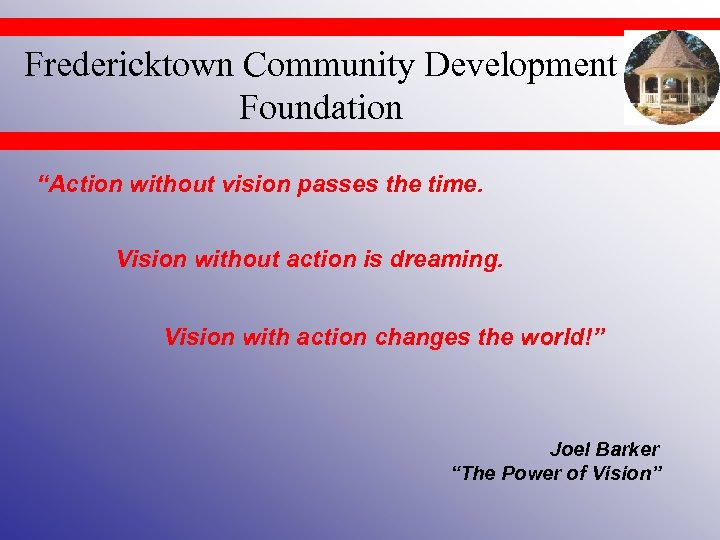 Fredericktown Community Development Foundation

“Action without vision passes the time.

Vision without action is dreaming.

Vision with action changes the world!”

Joel Barker
“The Power of Vision”